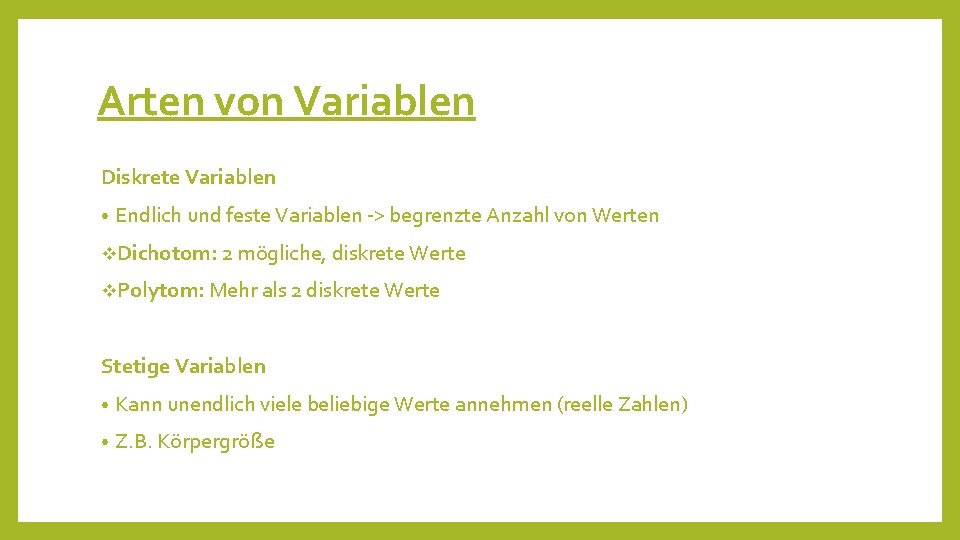 Arten von Variablen

Diskrete Variablen

• Endlich und feste Variablen -> begrenzte Anzahl von Werten

❖Dichotom: 2 mögliche, diskrete Werte

❖Polytom: Mehr als 2 diskrete Werte

Stetige Variablen

• Kann unendlich viele beliebige Werte annehmen (reelle Zahlen)

• Z.B. Körpergröße